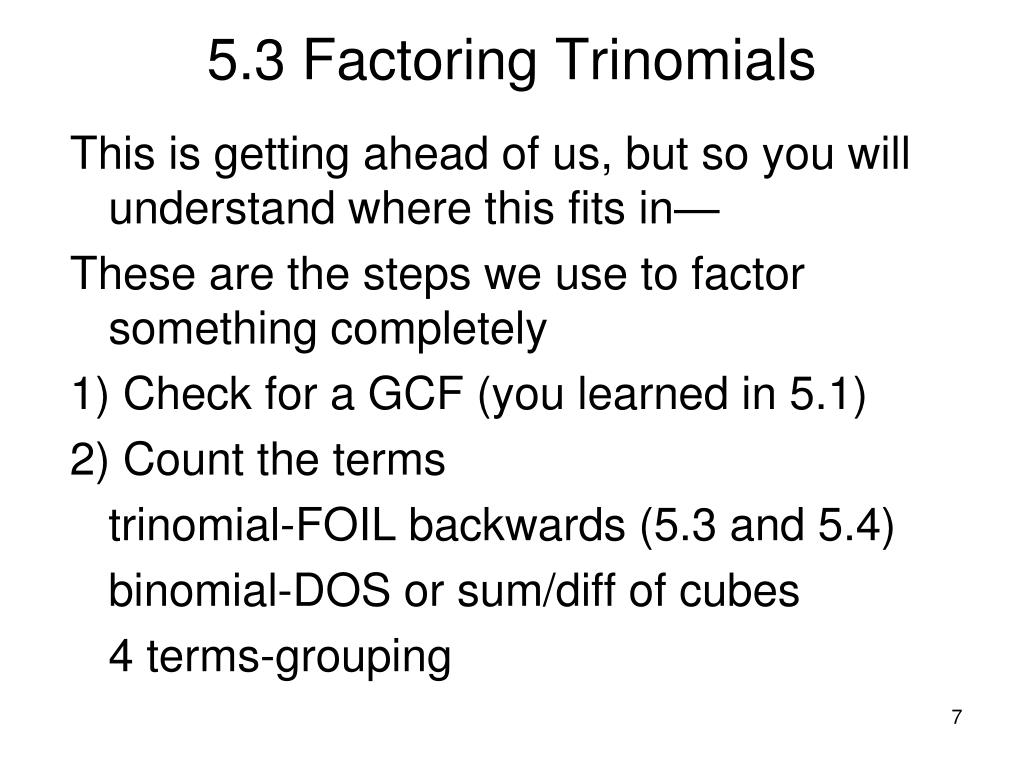 5.3 Factoring Trinomials

This is getting ahead of us, but so you will understand where this fits in—

These are the steps we use to factor something completely

1) Check for a GCF (you learned in 5.1)

2) Count the terms

trinomial-FOIL backwards (5.3 and 5.4)

binomial-DOS or sum/diff of cubes

4 terms-grouping

7